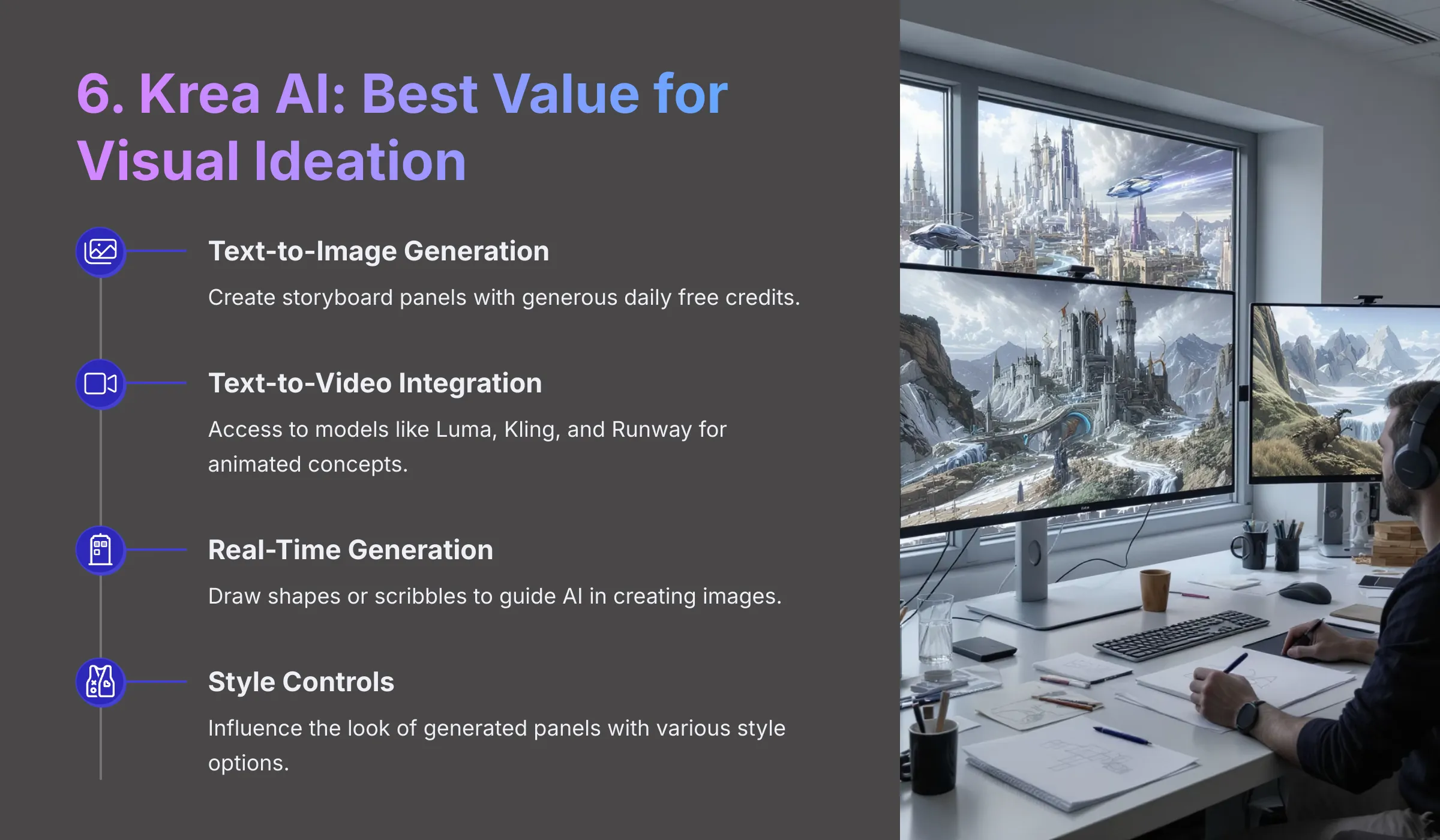 6. Krea AI: Best Value for Visual Ideation

Text-to-Image Generation

Create storyboard panels with generous daily free credits.

Text-to-Video Integration

Access to models like Luma, Kling, and Runway for animated concepts.

Real-Time Generation

Draw shapes or scribbles to guide AI in creating images.

Style Controls

Influence the look of generated panels with various style options.